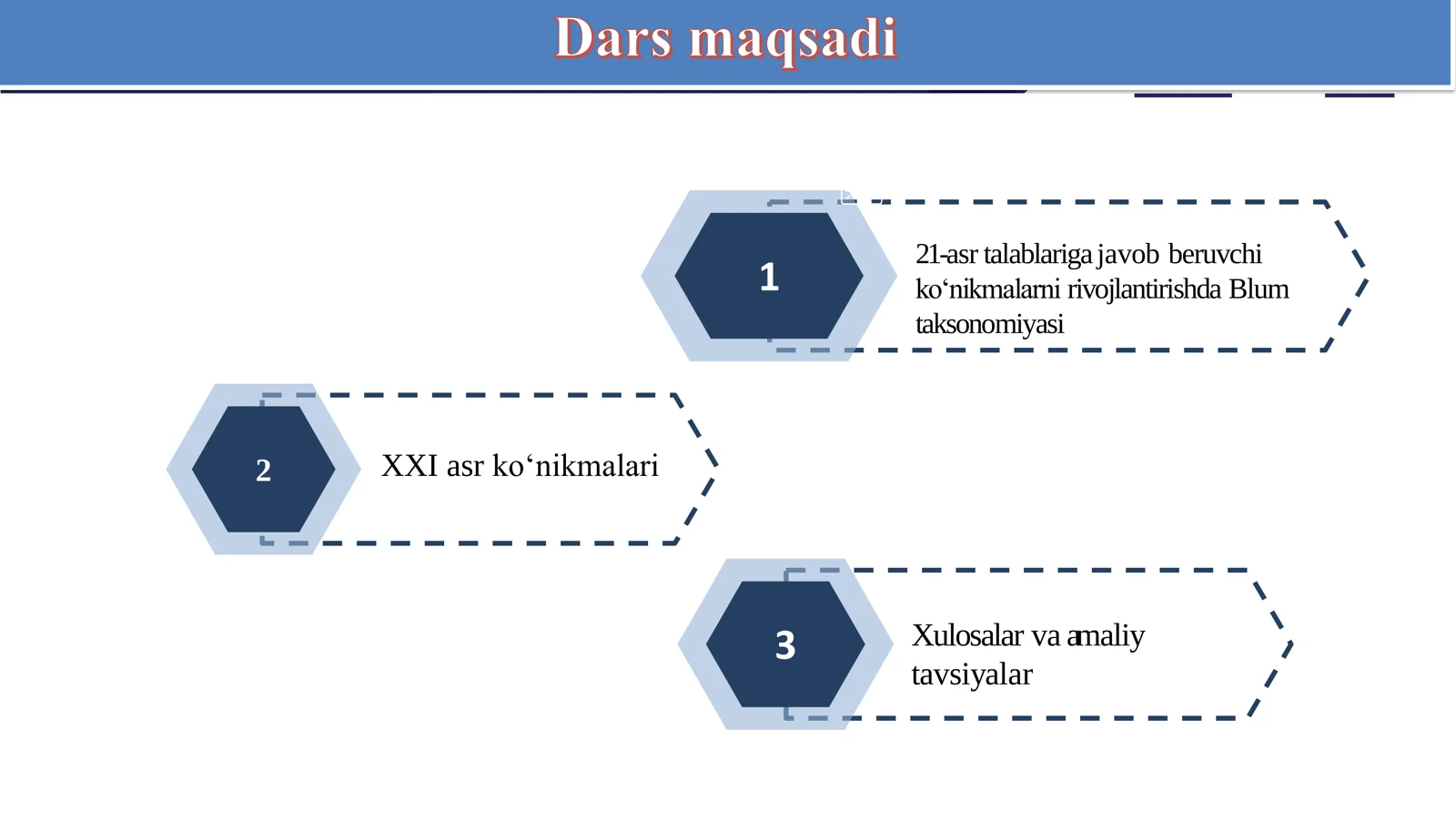 Dars maqsadi

1

21-asr talablariga javob beruvchi ko‘nikmalarni rivojlantirishda Blum taksonomiyasi

2

XXI asr ko‘nikmalari

3

Xulosalar va amaliy tavsiyalar